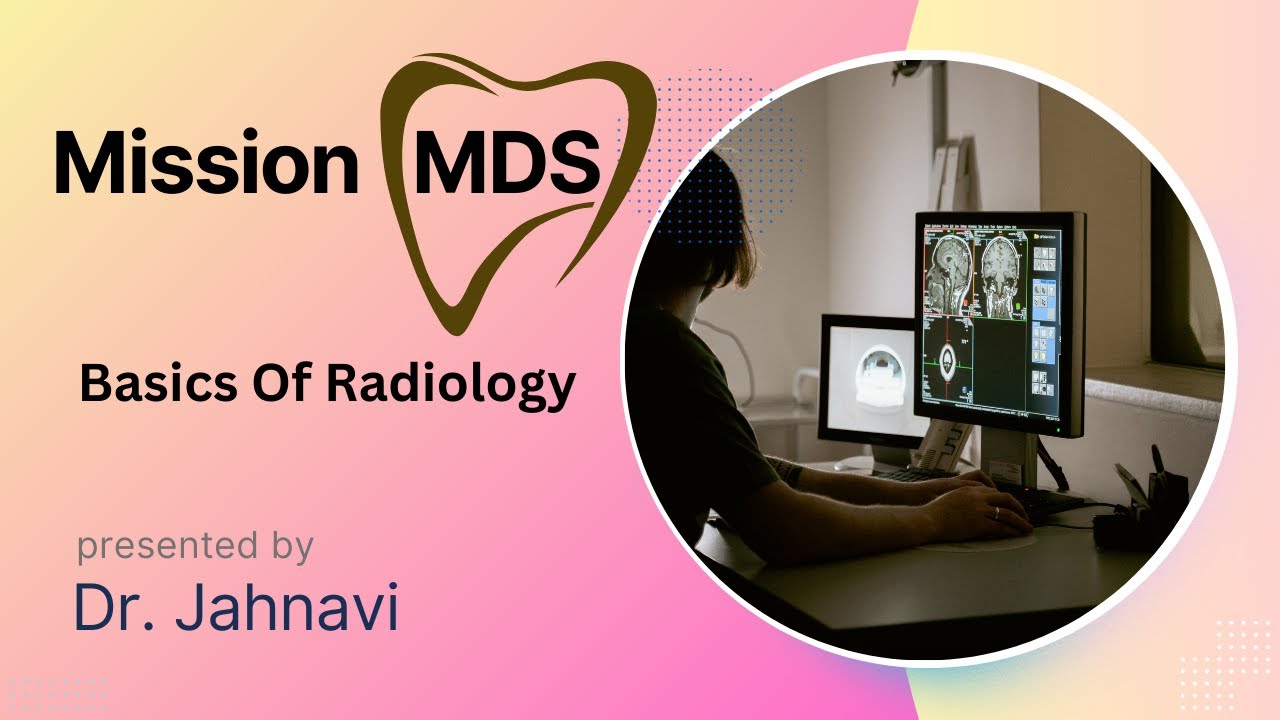 Mission MDS

Basics Of Radiology

presented by
Dr. Jahnavi